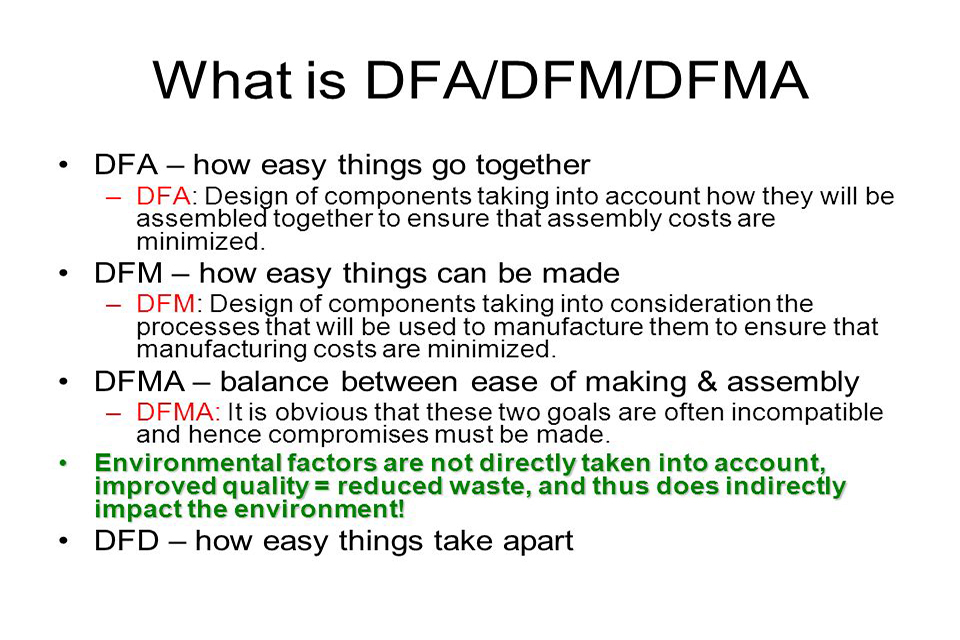 What is DFA/DFM/DFMA

• DFA – how easy things go together
  – DFA: Design of components taking into account how they will be assembled together to ensure that assembly costs are minimized.
• DFM – how easy things can be made
  – DFM: Design of components taking into consideration the processes that will be used to manufacture them to ensure that manufacturing costs are minimized.
• DFMA – balance between ease of making & assembly
  – DFMA: It is obvious that these two goals are often incompatible and hence compromises must be made.
• Environmental factors are not directly taken into account, improved quality = reduced waste, and thus does indirectly impact the environment!
• DFD – how easy things take apart